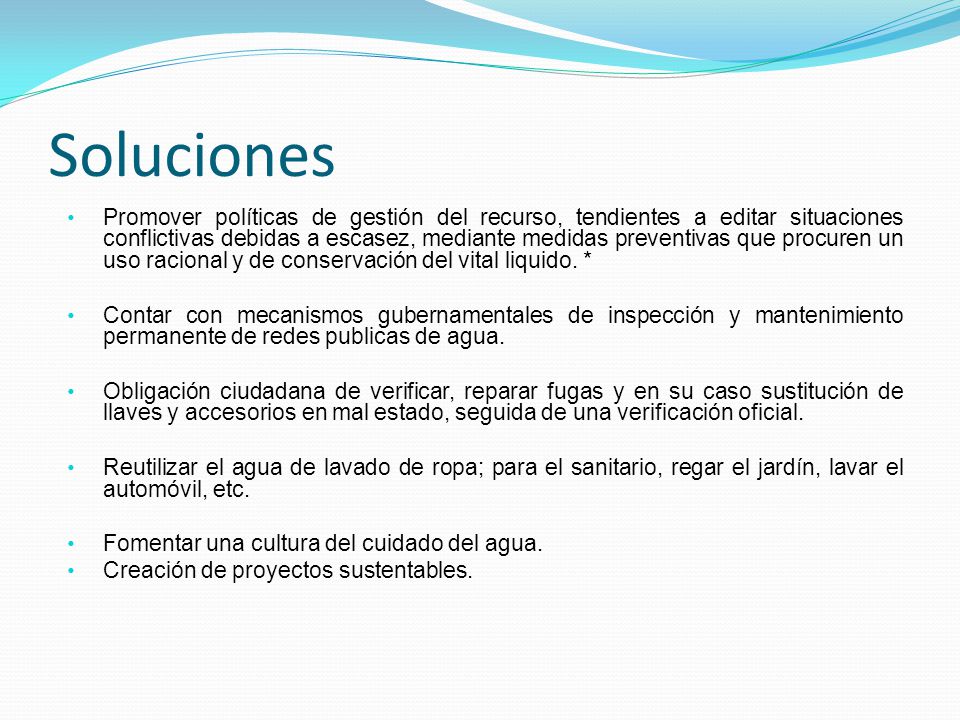 Soluciones

• Promover políticas de gestión del recurso, tendientes a editar situaciones conflictivas debidas a escasez, mediante medidas preventivas que procuren un uso racional y de conservación del vital liquido. *

• Contar con mecanismos gubernamentales de inspección y mantenimiento permanente de redes publicas de agua.

• Obligación ciudadana de verificar, reparar fugas y en su caso sustitución de llaves y accesorios en mal estado, seguida de una verificación oficial.

• Reutilizar el agua de lavado de ropa; para el sanitario, regar el jardín, lavar el automóvil, etc.

• Fomentar una cultura del cuidado del agua.
• Creación de proyectos sustentables.